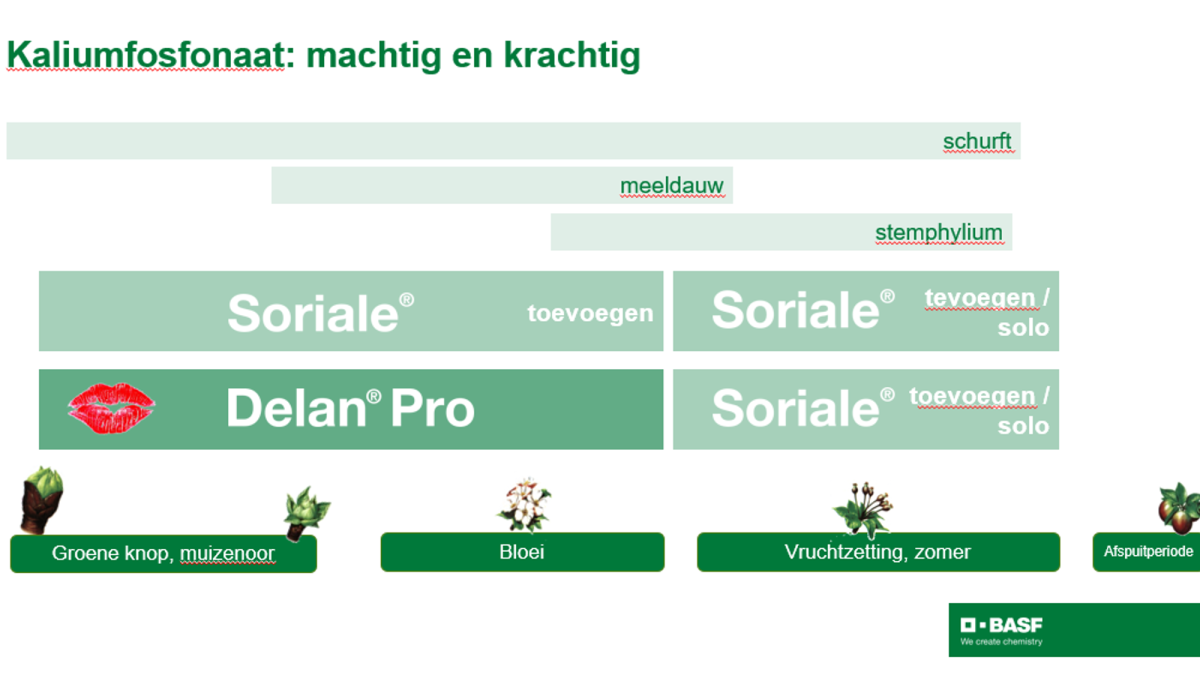 Kaliumfosfonaat: machtig en krachtig

schurft

meeldauw

stemphylium

Soriale® toevoegen

Soriale® tevoegen / solo

Delan® Pro

Soriale® toevoegen / solo

Groene knop, muizenoor

Bloei

Vruchtzetting, zomer

Afspuitperiode

BASF
We create chemistry